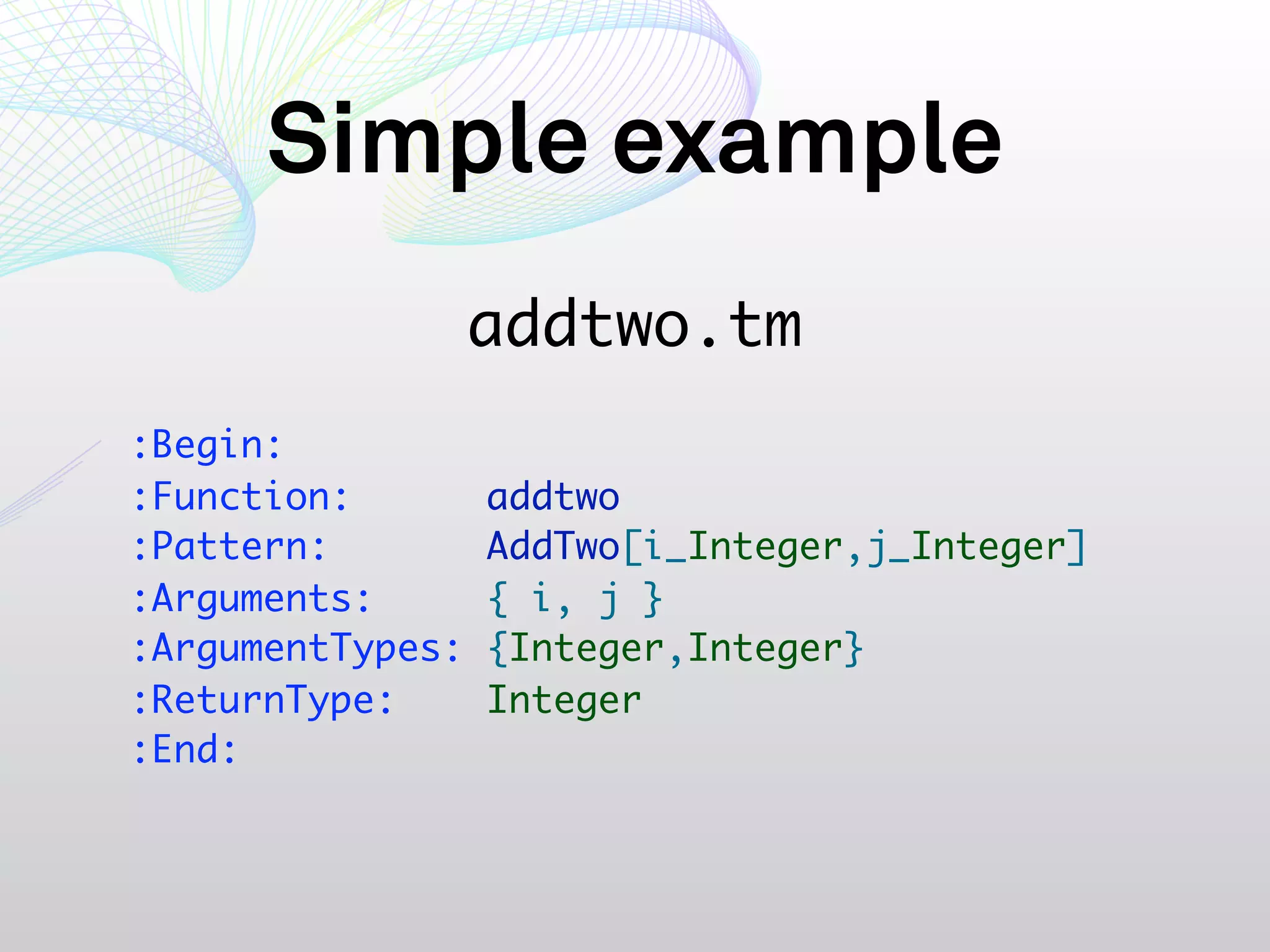 Simple example

addtwo.tm

:Begin:
:Function: addtwo
:Pattern: AddTwo[i_Integer,j_Integer]
:Arguments: { i, j }
:ArgumentTypes: {Integer,Integer}
:ReturnType: Integer
:End: